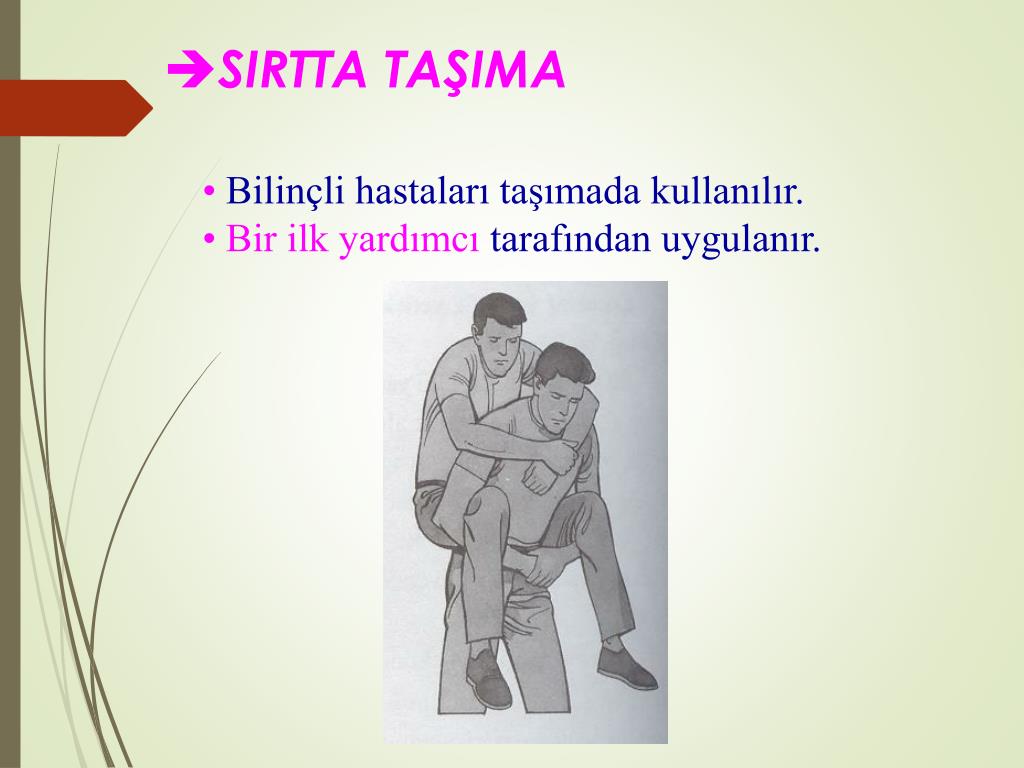 ➔SIRTTA TAŞIMA

• Bilinçli hastaları taşımada kullanılır.
• Bir ilk yardımcı tarafından uygulanır.